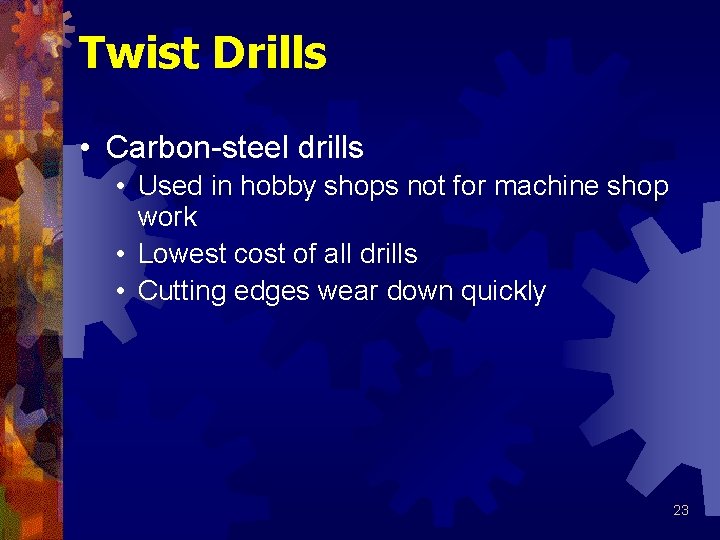 Twist Drills

• Carbon-steel drills
  • Used in hobby shops not for machine shop work
  • Lowest cost of all drills
  • Cutting edges wear down quickly

23